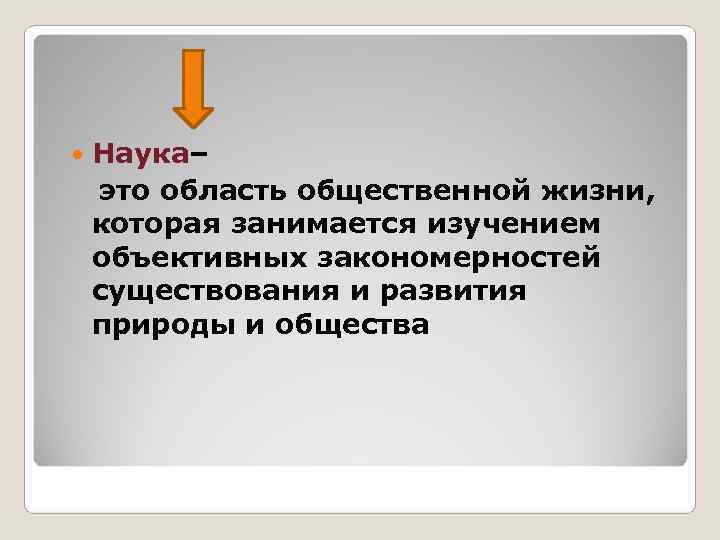 Наука–
это область общественной жизни, которая занимается изучением объективных закономерностей существования и развития природы и общества